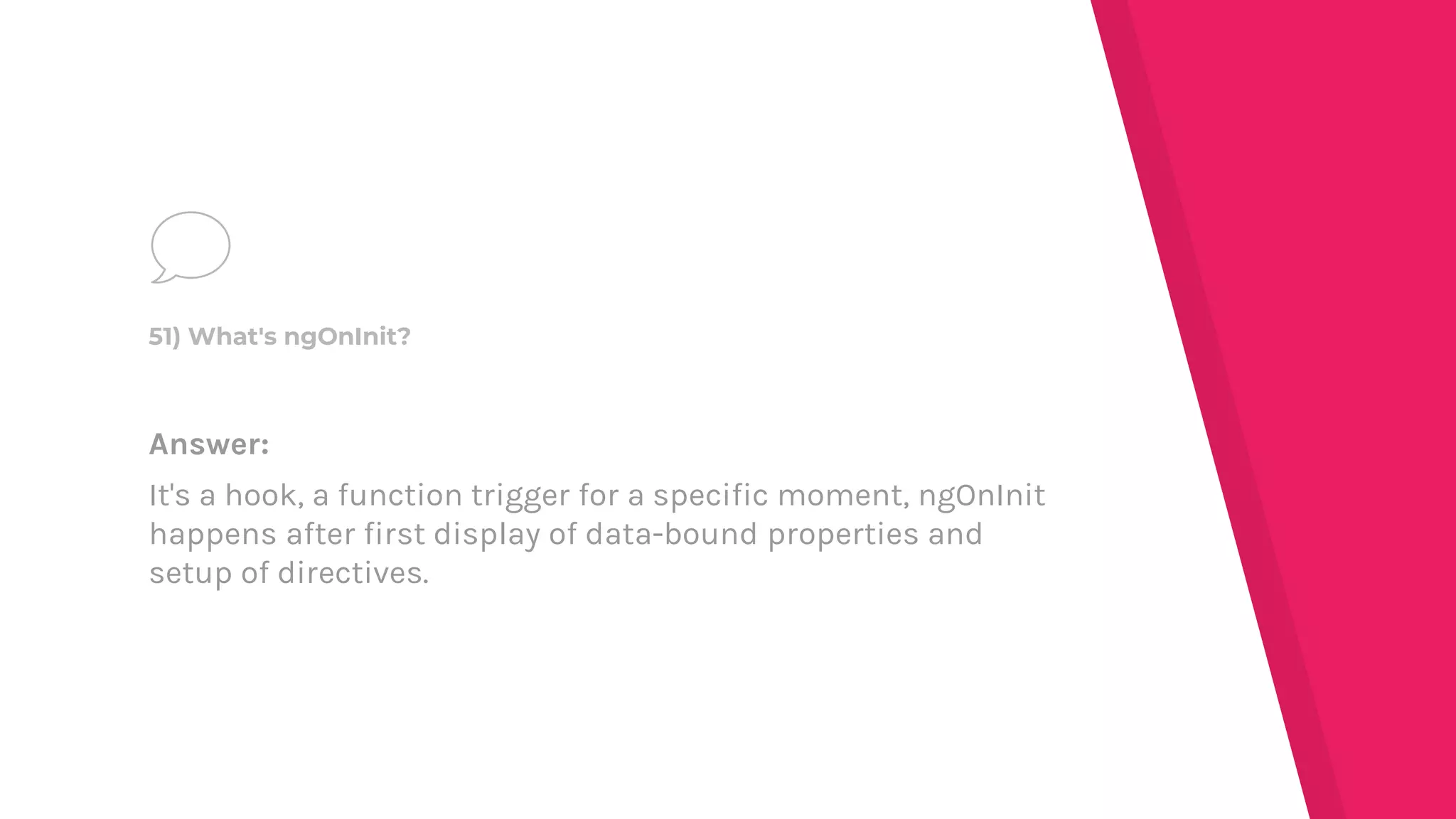 51) What's ngOnInit?

Answer:

It's a hook, a function trigger for a specific moment, ngOnInit happens after first display of data-bound properties and setup of directives.